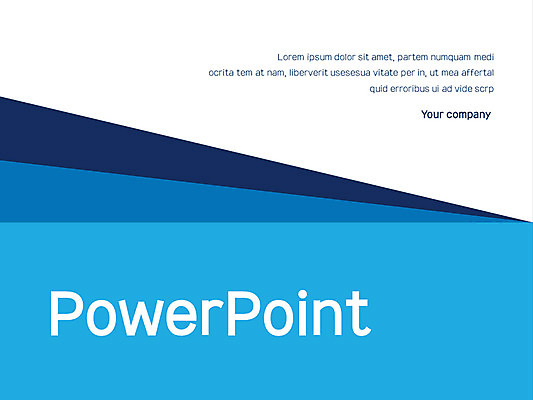 Lorem ipsum dolor sit amet, partem numquam medi ocrita tem at nam, liberverit usesesua vitate per in, ut mea affertal quid erroribus ui ad vide scrp

Your company

PowerPoint